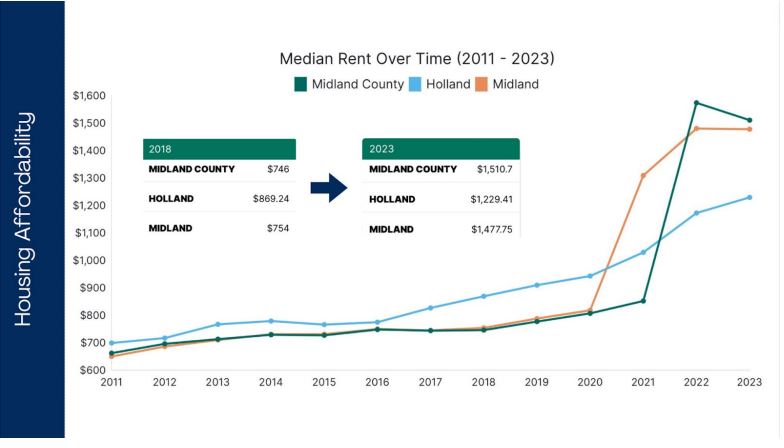 Housing Affordability

Median Rent Over Time (2011 - 2023)

Midland County Holland Midland

$1,600
$1,500
$1,400
$1,300
$1,200
$1,100
$1,000
$900
$800
$700
$600

| 2018 | |
|---|---|
| MIDLAND COUNTY | $746 |
| HOLLAND | $869.24 |
| MIDLAND | $754 |

| 2023 | |
|---|---|
| MIDLAND COUNTY | $1,510.7 |
| HOLLAND | $1,229.41 |
| MIDLAND | $1,477.75 |

2011 2012 2013 2014 2015 2016 2017 2018 2019 2020 2021 2022 2023